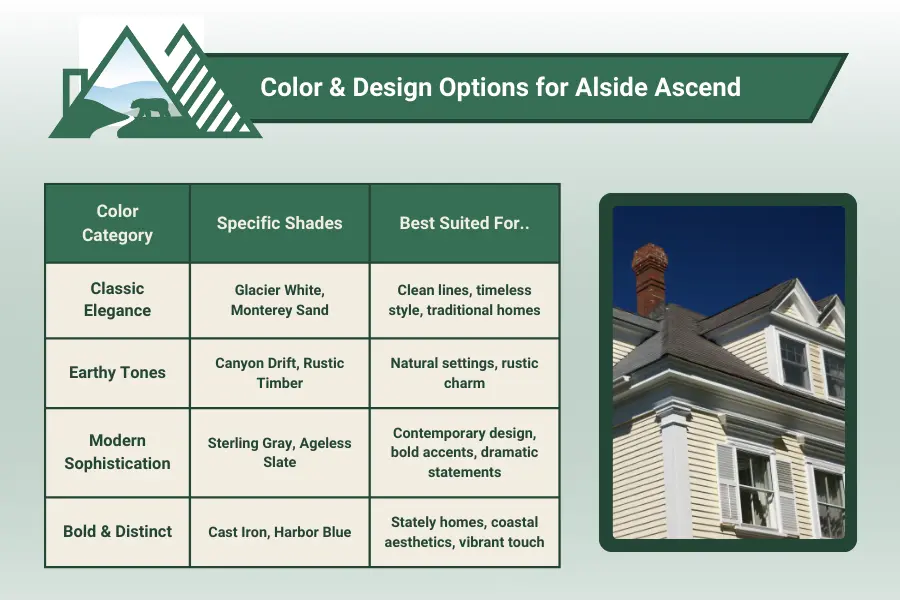 Color & Design Options for Alside Ascend

| Color Category | Specific Shades | Best Suited For.. |
|---|---|---|
| Classic Elegance | Glacier White, Monterey Sand | Clean lines, timeless style, traditional homes |
| Earthy Tones | Canyon Drift, Rustic Timber | Natural settings, rustic charm |
| Modern Sophistication | Sterling Gray, Ageless Slate | Contemporary design, bold accents, dramatic statements |
| Bold & Distinct | Cast Iron, Harbor Blue | Stately homes, coastal aesthetics, vibrant touch |